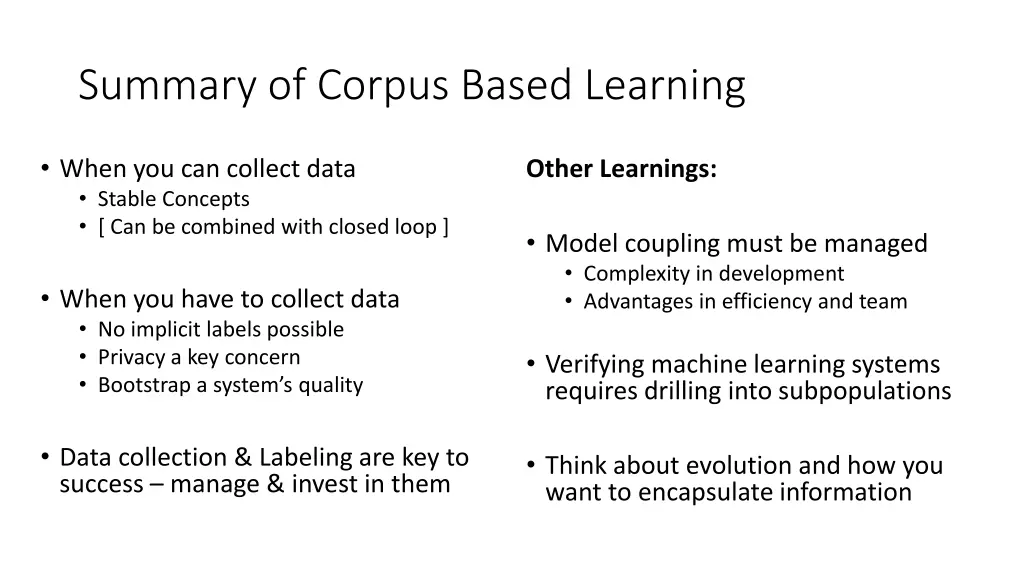 Summary of Corpus Based Learning

• When you can collect data
  • Stable Concepts
  • [ Can be combined with closed loop ]

• When you have to collect data
  • No implicit labels possible
  • Privacy a key concern
  • Bootstrap a system's quality

• Data collection & Labeling are key to success – manage & invest in them

Other Learnings:

• Model coupling must be managed
  • Complexity in development
  • Advantages in efficiency and team

• Verifying machine learning systems requires drilling into subpopulations

• Think about evolution and how you want to encapsulate information